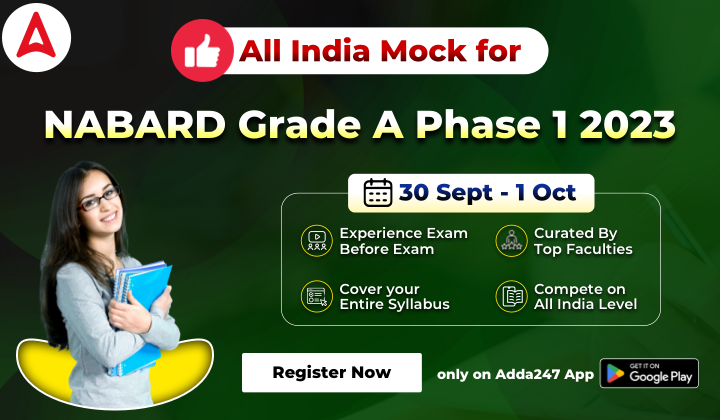 All India Mock for

NABARD Grade A Phase 1 2023

30 Sept - 1 Oct

Experience Exam Before Exam

Curated By Top Faculties

Cover your Entire Syllabus

Compete on All India Level

Register Now

only on Adda247 App

GET IT ON Google Play